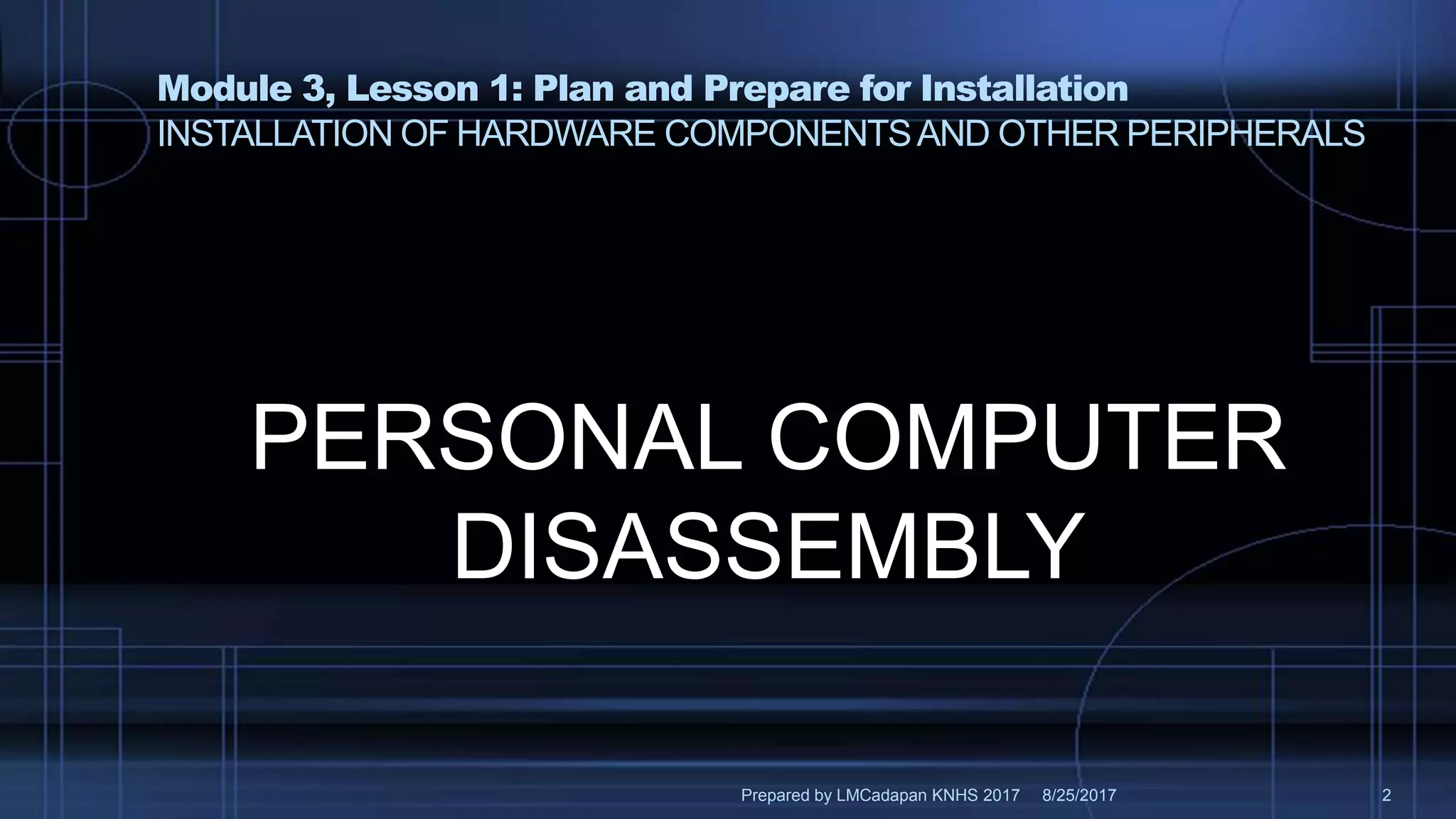 Module 3, Lesson 1: Plan and Prepare for Installation
INSTALLATION OF HARDWARE COMPONENTS AND OTHER PERIPHERALS

PERSONAL COMPUTER DISASSEMBLY

Prepared by LMCadapan KNHS 2017 8/25/2017 2